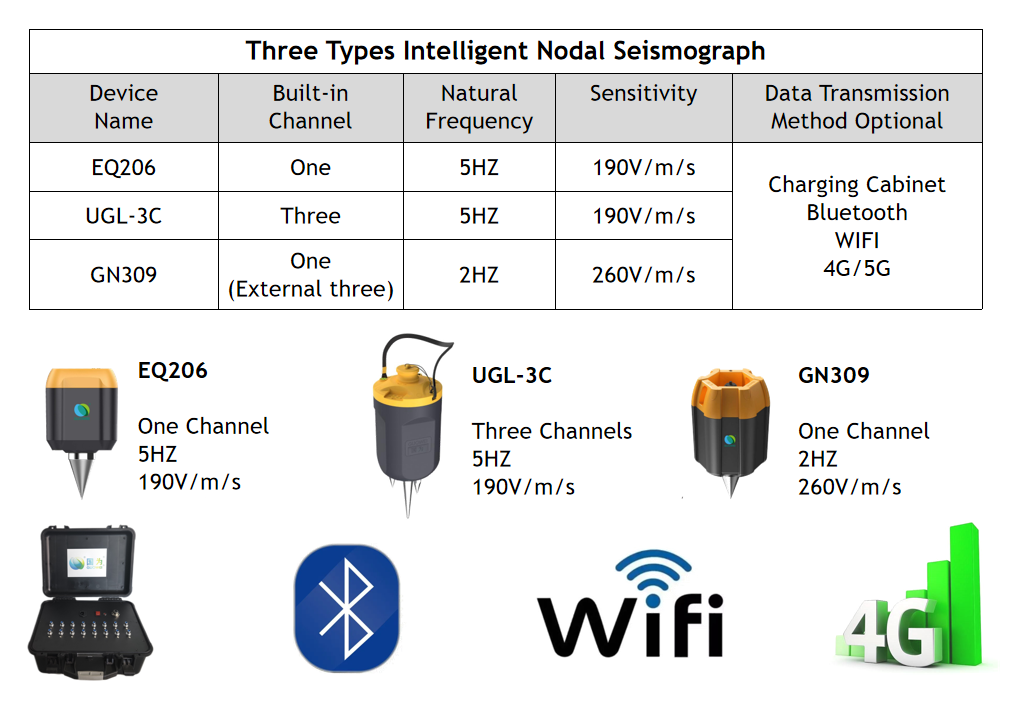 Three Types Intelligent Nodal Seismograph

| Device Name | Built-in Channel | Natural Frequency | Sensitivity | Data Transmission Method Optional |
|---|---|---|---|---|
| EQ206 | One | 5HZ | 190V/m/s | Charging Cabinet Bluetooth WIFI 4G/5G |
| UGL-3C | Three | 5HZ | 190V/m/s | |
| GN309 | One (External three) | 2HZ | 260V/m/s | |

EQ206

One Channel
5HZ
190V/m/s

UGL-3C

Three Channels
5HZ
190V/m/s

GN309

One Channel
2HZ
260V/m/s

Wifi

4G